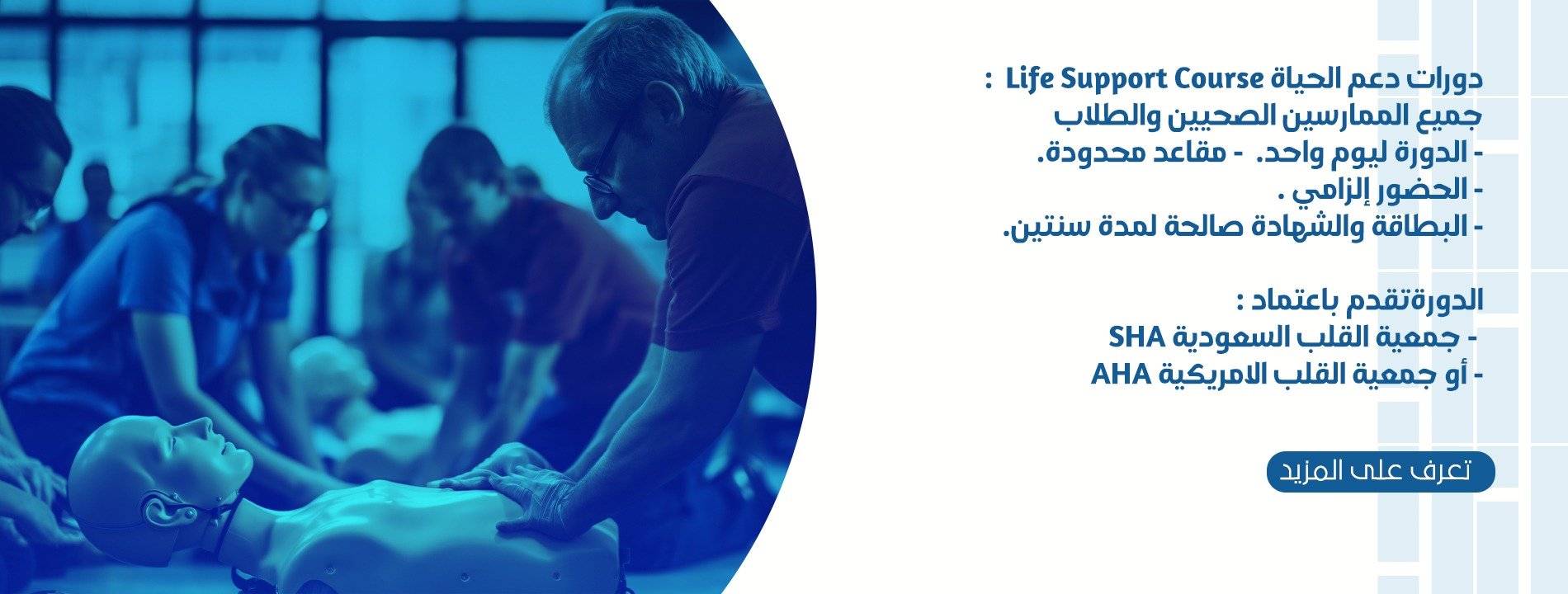 دورات دعم الحياة Life Support Course :
جميع الممارسين الصحيين والطلاب
- الدورة ليوم واحد. - مقاعد محدودة.
- الحضور إلزامي .
- البطاقة والشهادة صالحة لمدة سنتين.

الدورةتقدم باعتماد :
- جمعية القلب السعودية SHA
- أو جمعية القلب الامريكية AHA

تعرف على المزيد